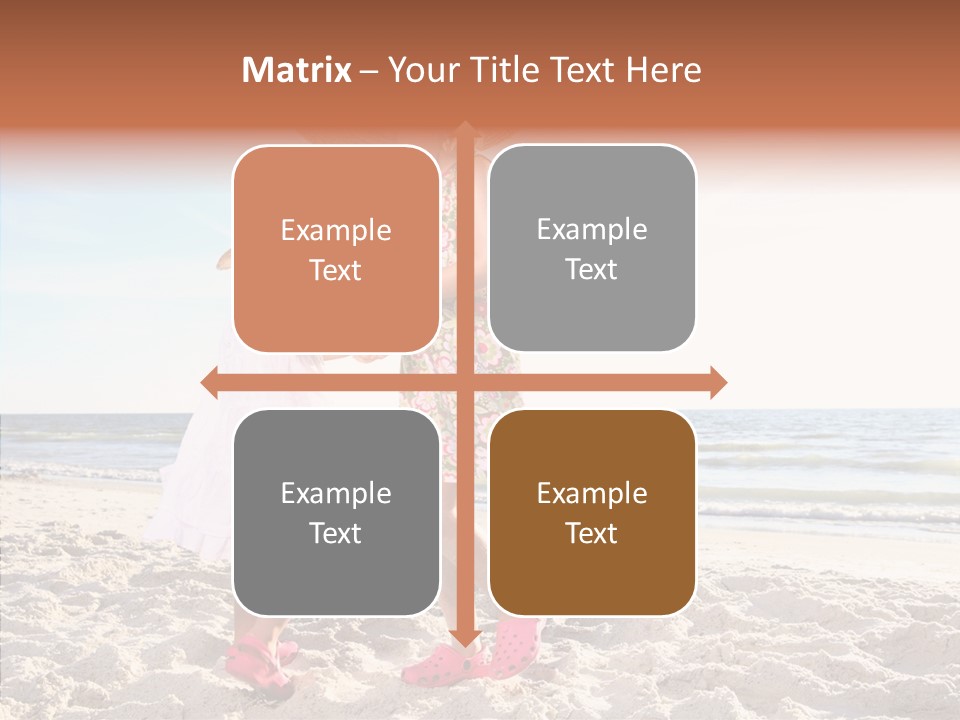 Matrix – Your Title Text Here

Example Text

Example Text

Example Text

Example Text